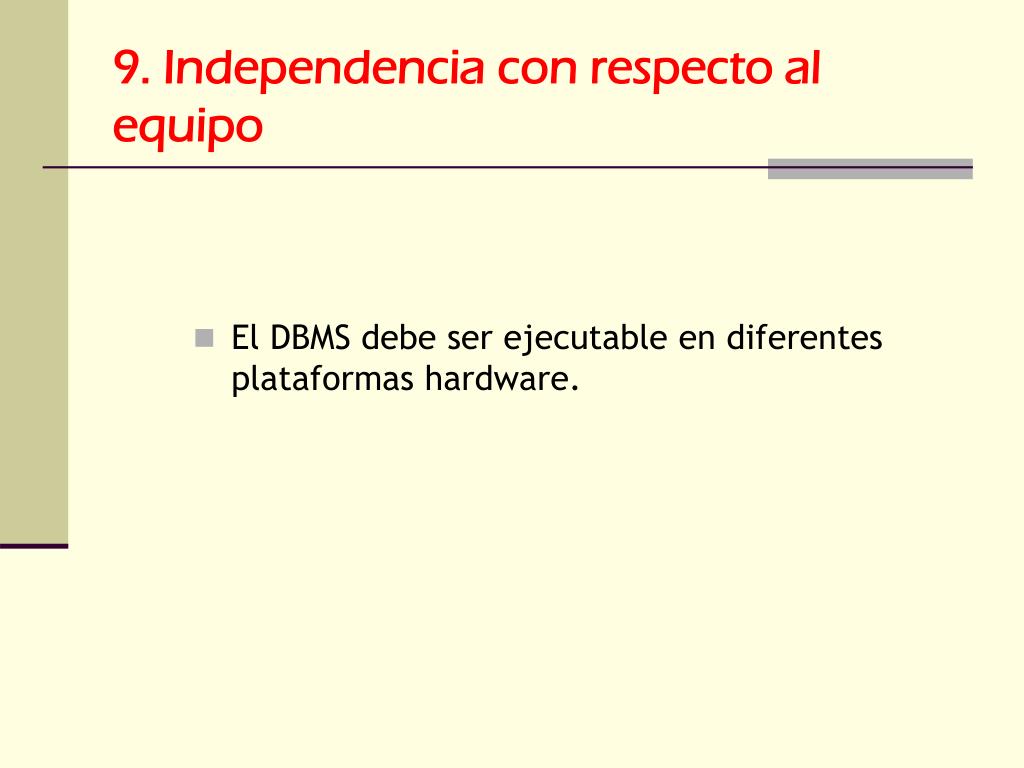 9. Independencia con respecto al equipo

El DBMS debe ser ejecutable en diferentes plataformas hardware.